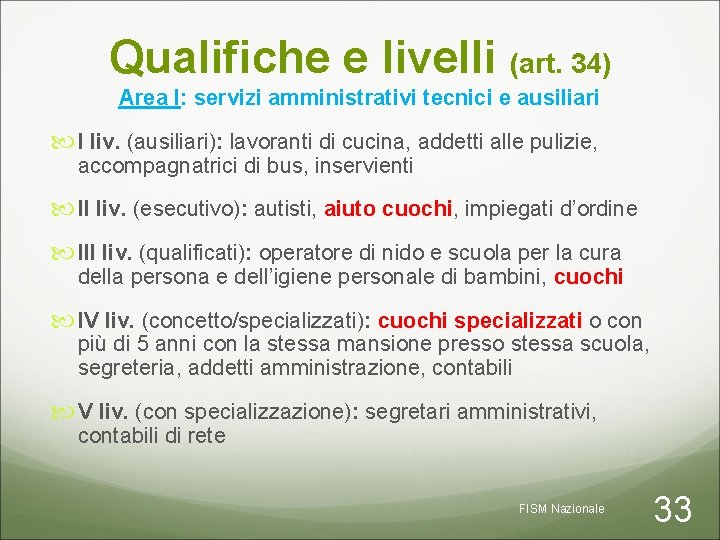 Qualifiche e livelli (art. 34)

Area I: servizi amministrativi tecnici e ausiliari

I liv. (ausiliari): lavoranti di cucina, addetti alle pulizie, accompagnatrici di bus, inservienti

II liv. (esecutivo): autisti, aiuto cuochi, impiegati d’ordine

III liv. (qualificati): operatore di nido e scuola per la cura della persona e dell’igiene personale di bambini, cuochi

IV liv. (concetto/specializzati): cuochi specializzati o con più di 5 anni con la stessa mansione presso stessa scuola, segreteria, addetti amministrazione, contabili

V liv. (con specializzazione): segretari amministrativi, contabili di rete

FISM Nazionale

33